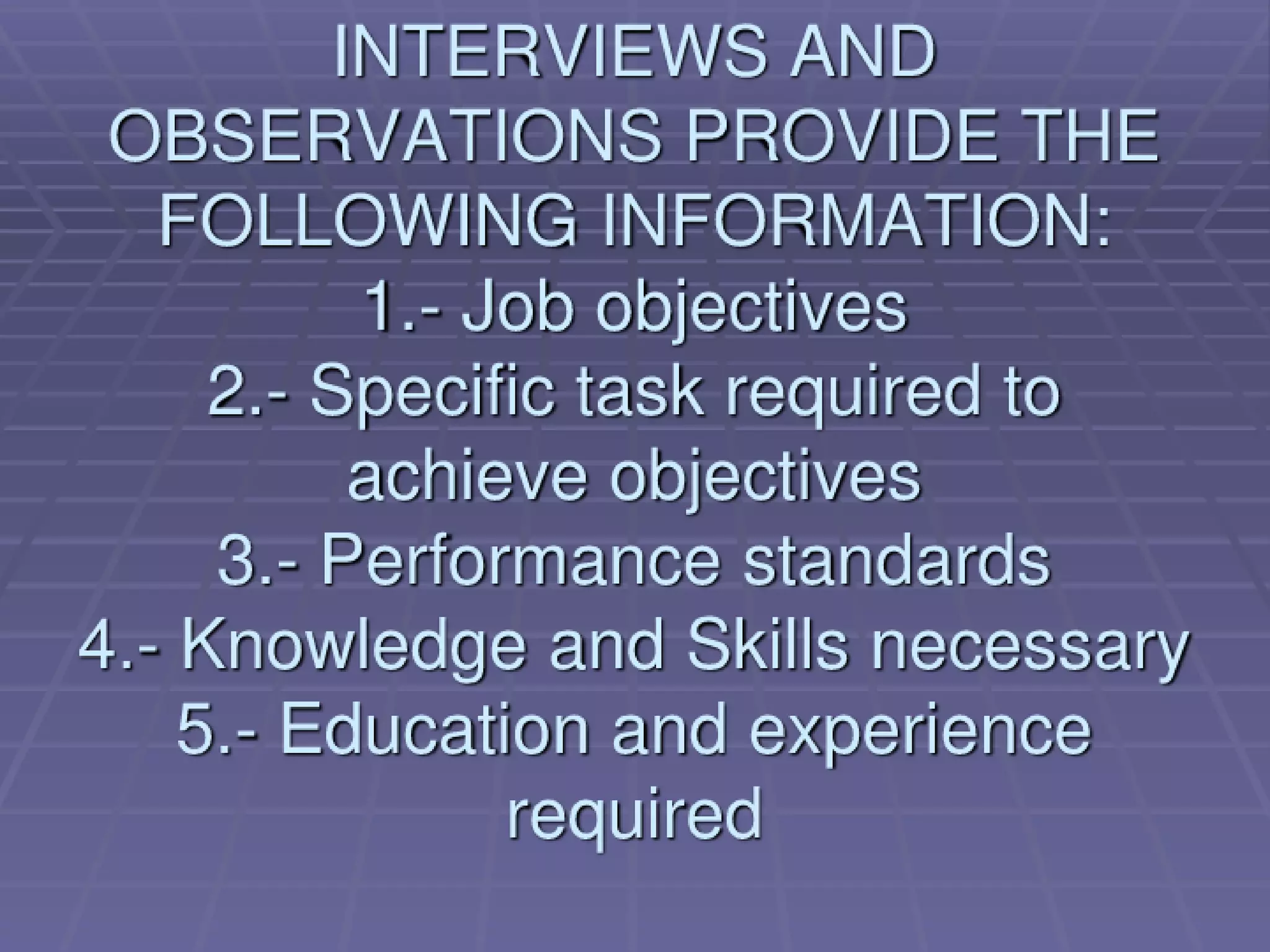 INTERVIEWS AND OBSERVATIONS PROVIDE THE FOLLOWING INFORMATION:
1.- Job objectives
2.- Specific task required to achieve objectives
3.- Performance standards
4.- Knowledge and Skills necessary
5.- Education and experience required